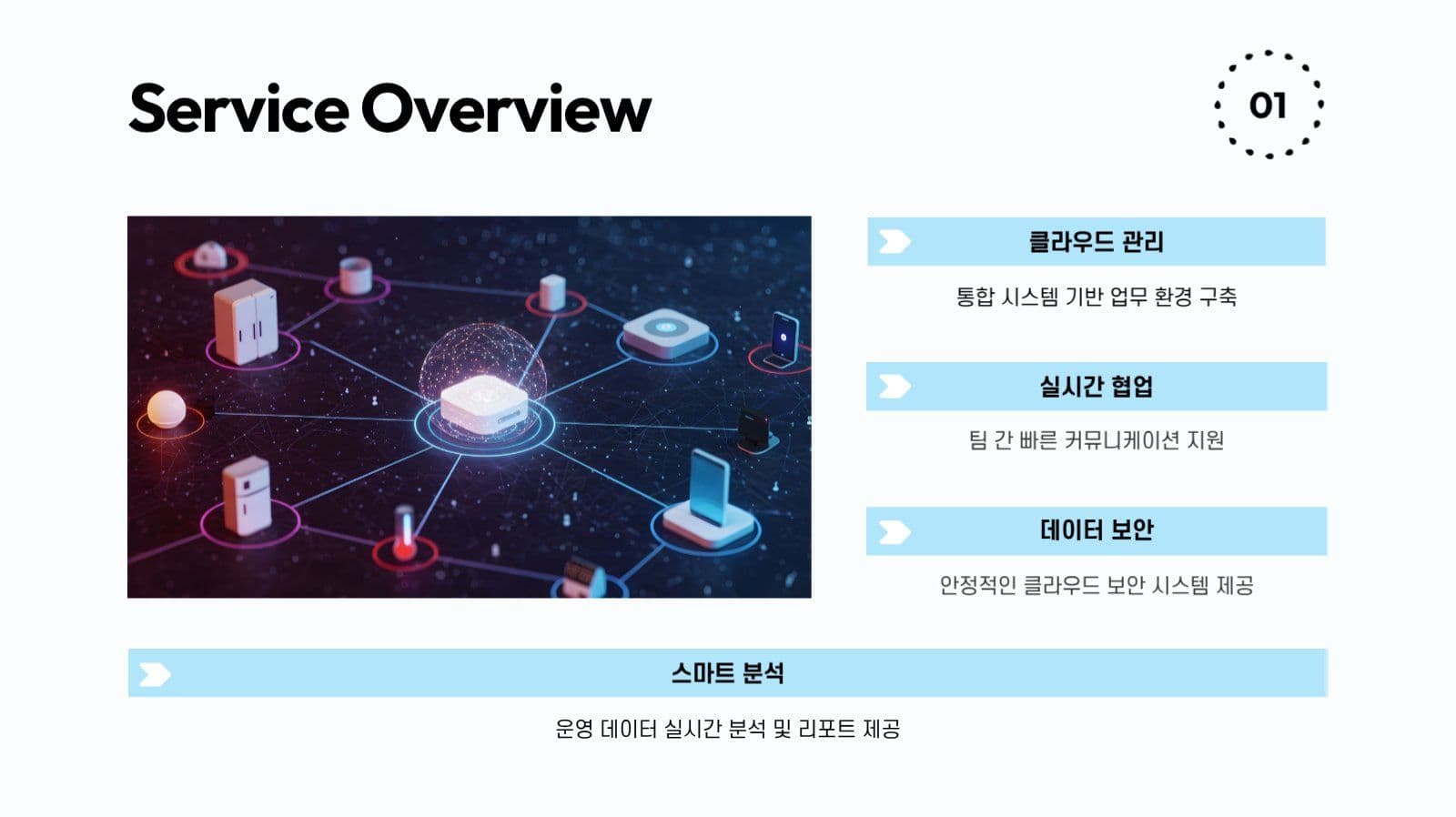 Service Overview

01

클라우드 관리

통합 시스템 기반 업무 환경 구축

실시간 협업

팀 간 빠른 커뮤니케이션 지원

데이터 보안

안정적인 클라우드 보안 시스템 제공

스마트 분석

운영 데이터 실시간 분석 및 리포트 제공